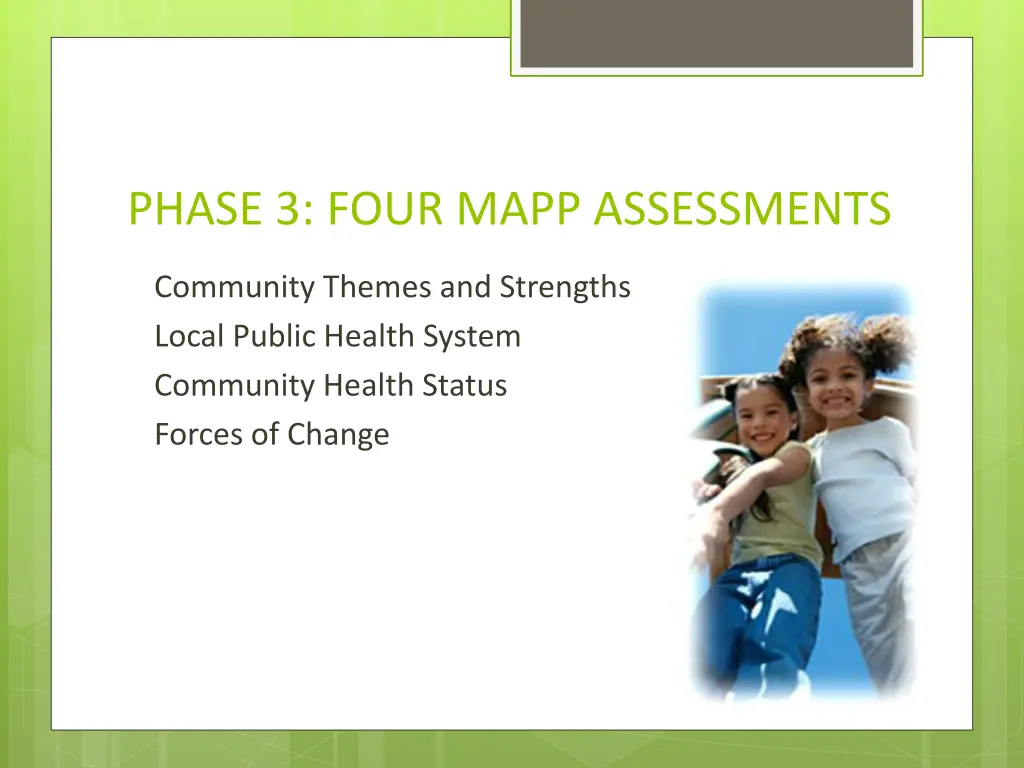 PHASE 3: FOUR MAPP ASSESSMENTS

Community Themes and Strengths
Local Public Health System
Community Health Status
Forces of Change